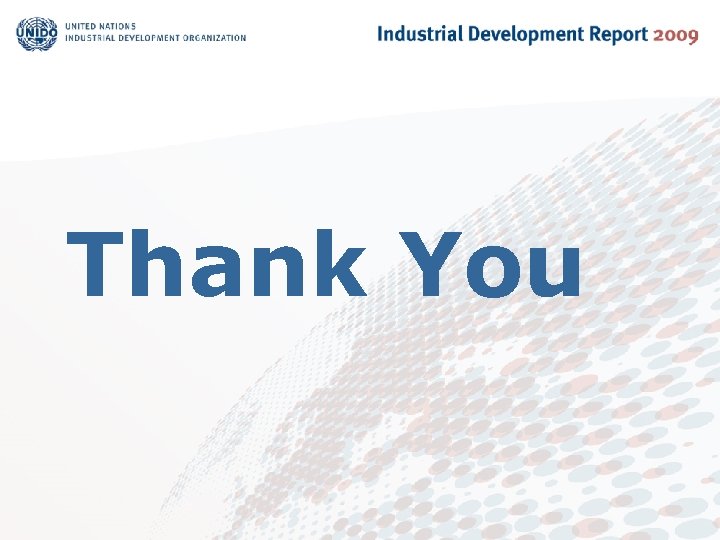 UNIDO UNITED NATIONS
INDUSTRIAL DEVELOPMENT ORGANIZATION

Industrial Development Report 2009

Thank You